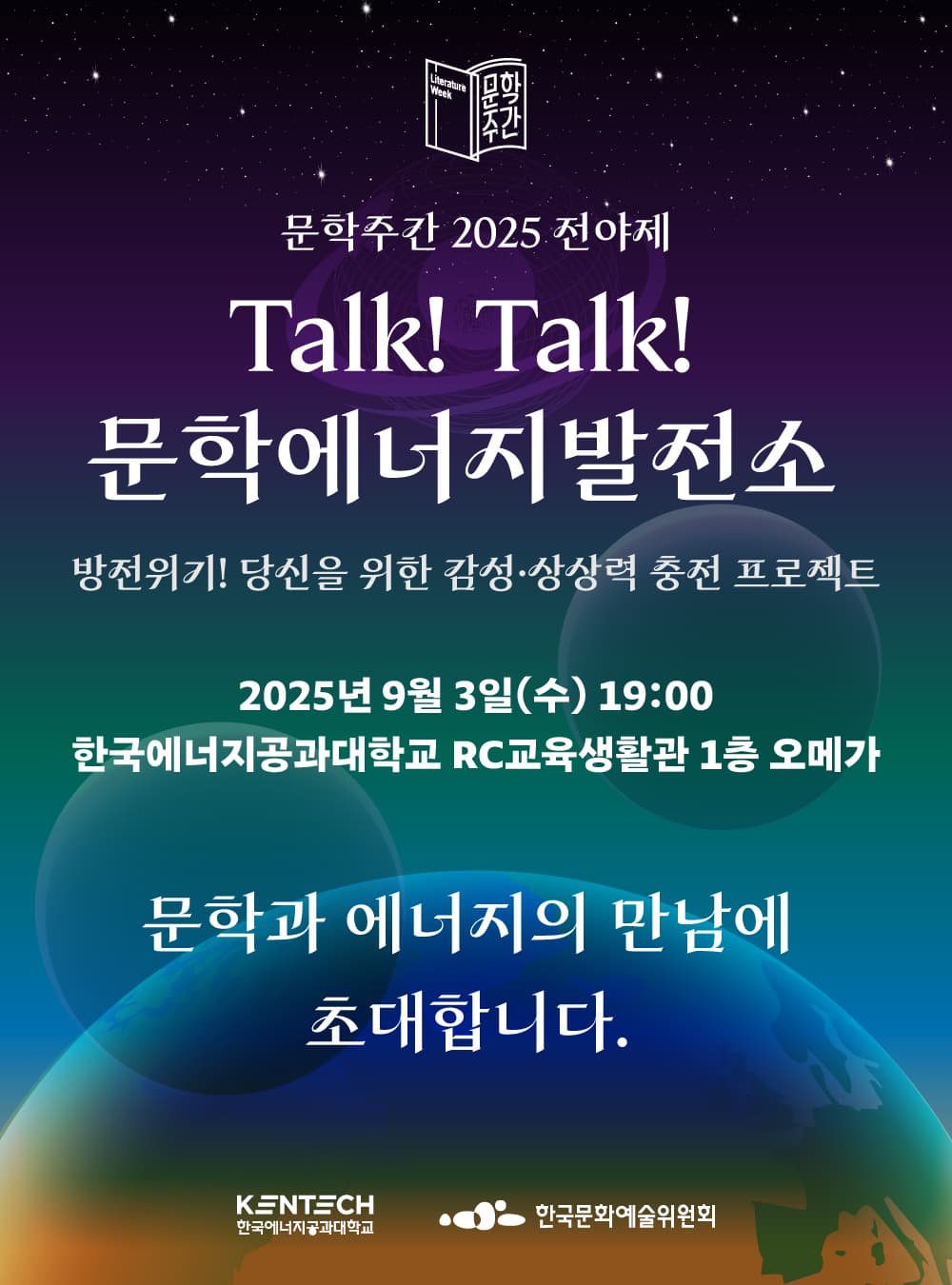 Literature Week 문학주간

문학주간 2025 전야제

Talk! Talk! 문학에너지발전소

방전위기! 당신을 위한 감성·상상력 충전 프로젝트

2025년 9월 3일(수) 19:00
한국에너지공과대학교 RC교육생활관 1층 오메가

문학과 에너지의 만남에 초대합니다.

KENTECH 한국에너지공과대학교

한국문화예술위원회